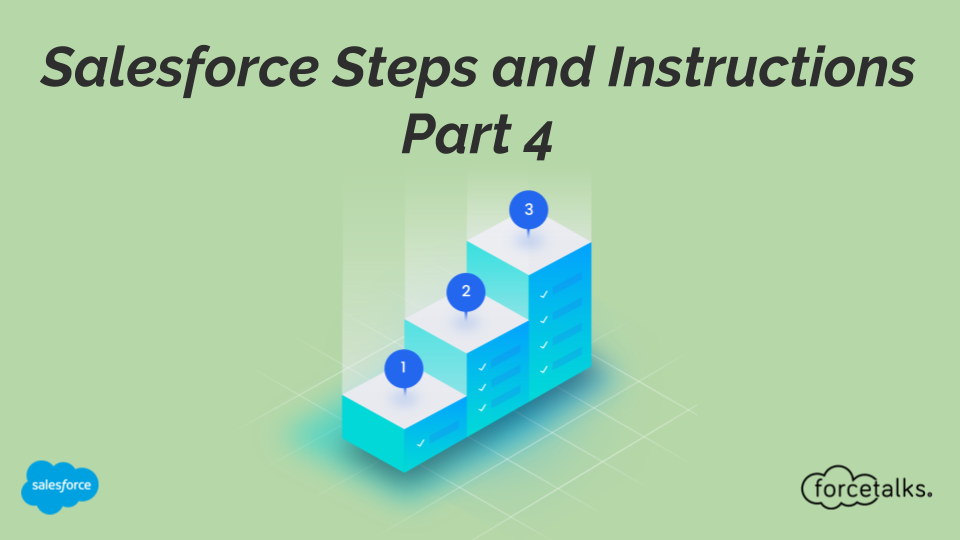 Salesforce Steps and Instructions
Part 4

3
2
1

salesforce

forcetalks.